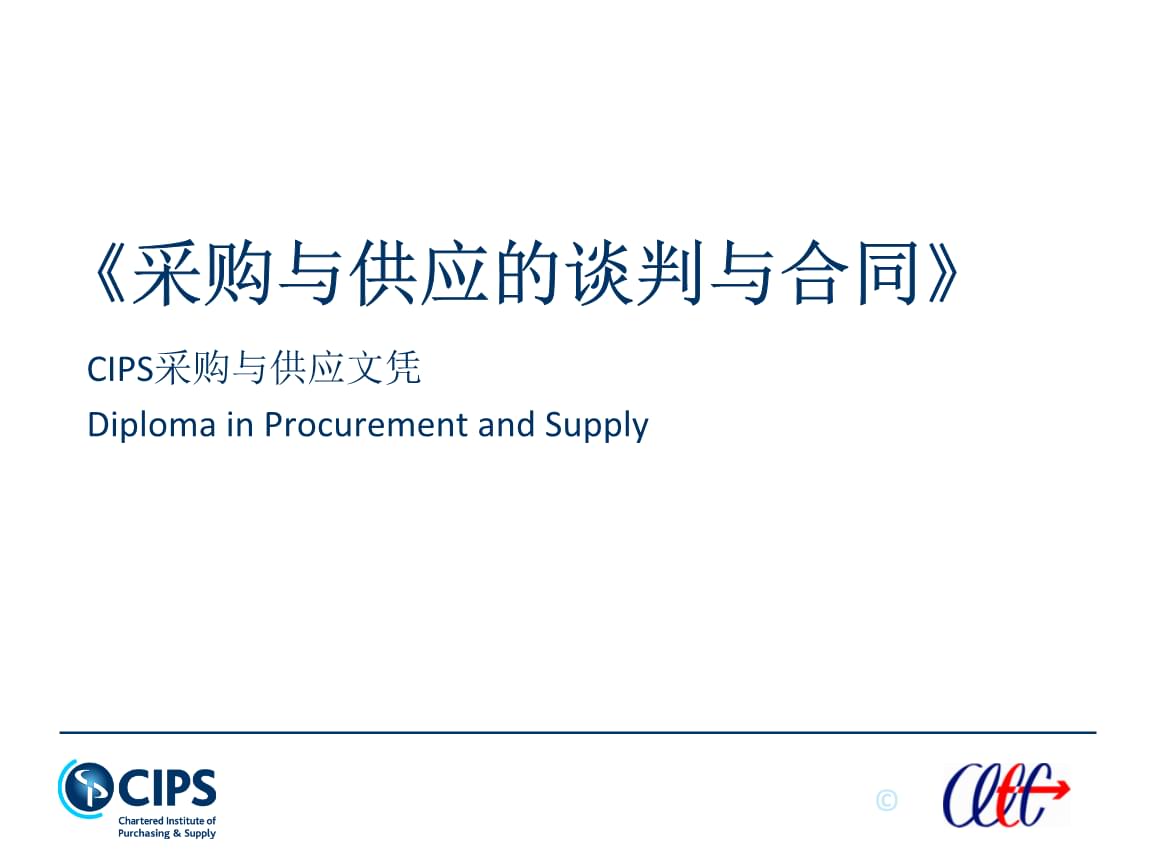 《采购与供应的谈判与合同》

CIPS采购与供应文凭

Diploma in Procurement and Supply

CIPS
Chartered Institute of Purchasing & Supply

©